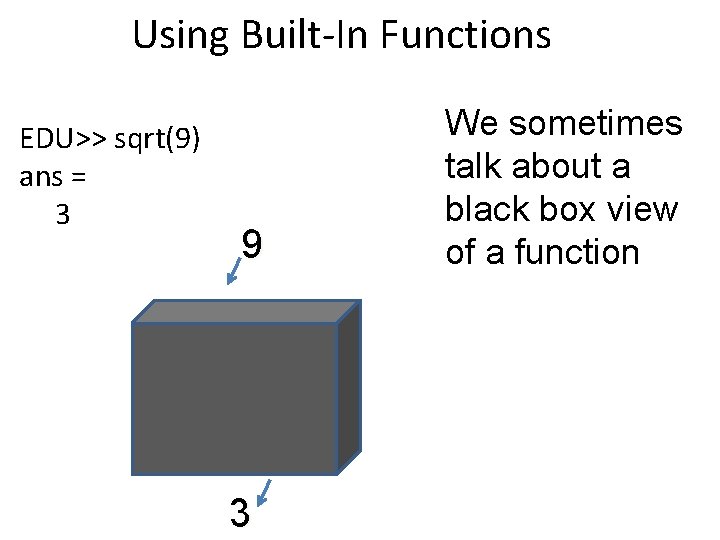 Using Built-In Functions

EDU>> sqrt(9)
ans =
3

We sometimes talk about a black box view of a function

9

3